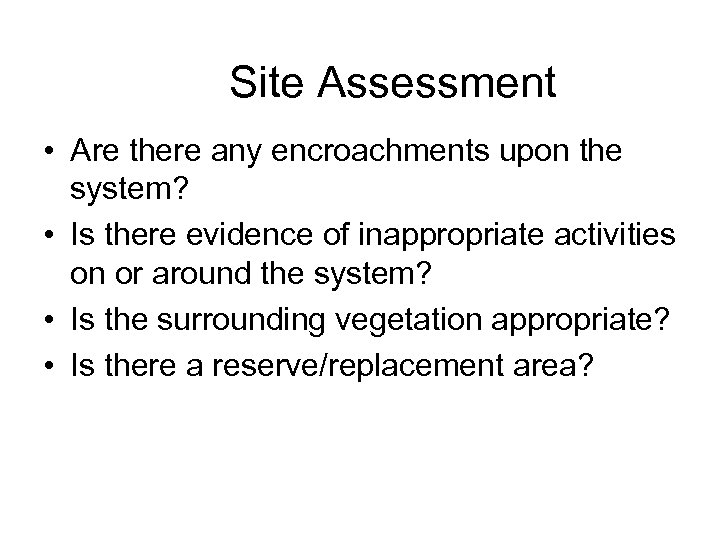 Site Assessment

• Are there any encroachments upon the system?
• Is there evidence of inappropriate activities on or around the system?
• Is the surrounding vegetation appropriate?
• Is there a reserve/replacement area?